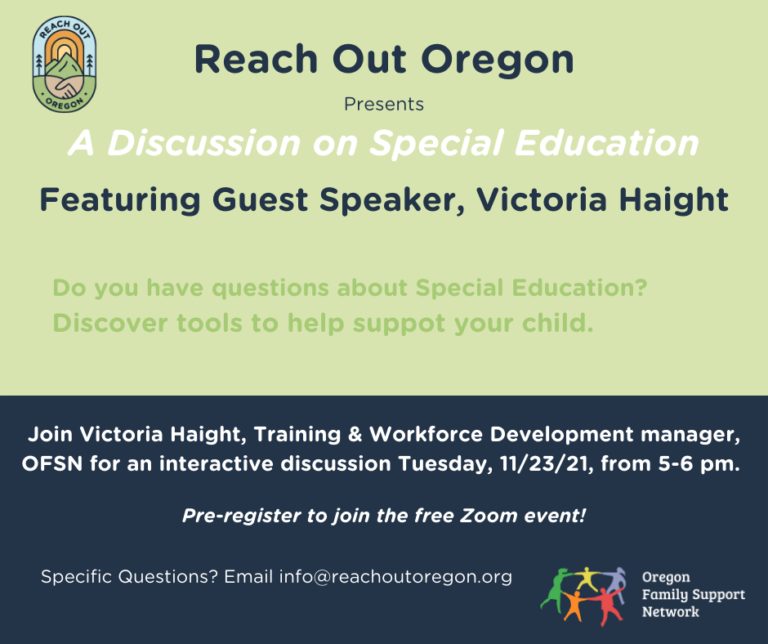 REACH OUT OREGON

Reach Out Oregon

Presents

A Discussion on Special Education

Featuring Guest Speaker, Victoria Haight

Do you have questions about Special Education?
Discover tools to help suppot your child.

Join Victoria Haight, Training & Workforce Development manager, OFSN for an interactive discussion Tuesday, 11/23/21, from 5-6 pm.

Pre-register to join the free Zoom event!

Specific Questions? Email info@reachoutoregon.org

Oregon Family Support Network